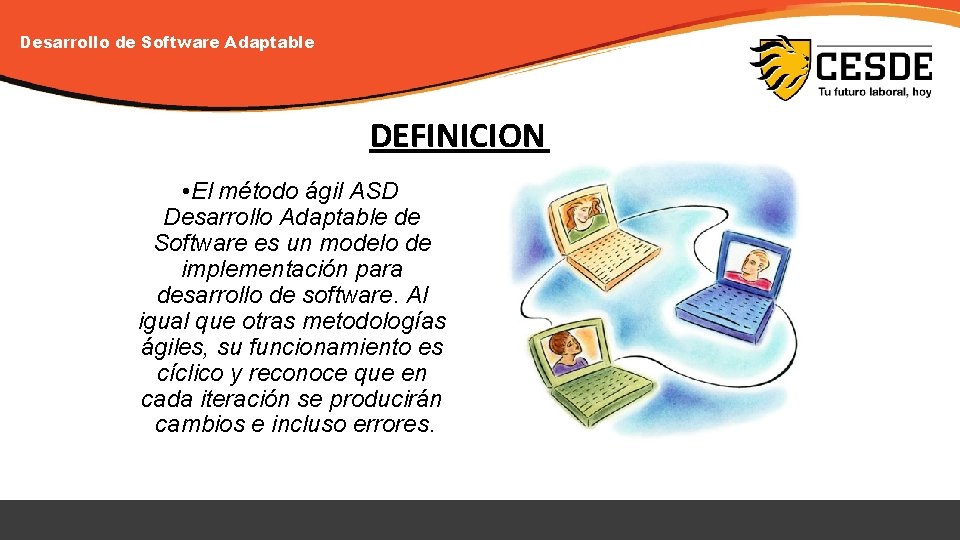 Desarrollo de Software Adaptable

CESDE
Tu futuro laboral, hoy

DEFINICION

• El método ágil ASD Desarrollo Adaptable de Software es un modelo de implementación para desarrollo de software. Al igual que otras metodologías ágiles, su funcionamiento es cíclico y reconoce que en cada iteración se producirán cambios e incluso errores.